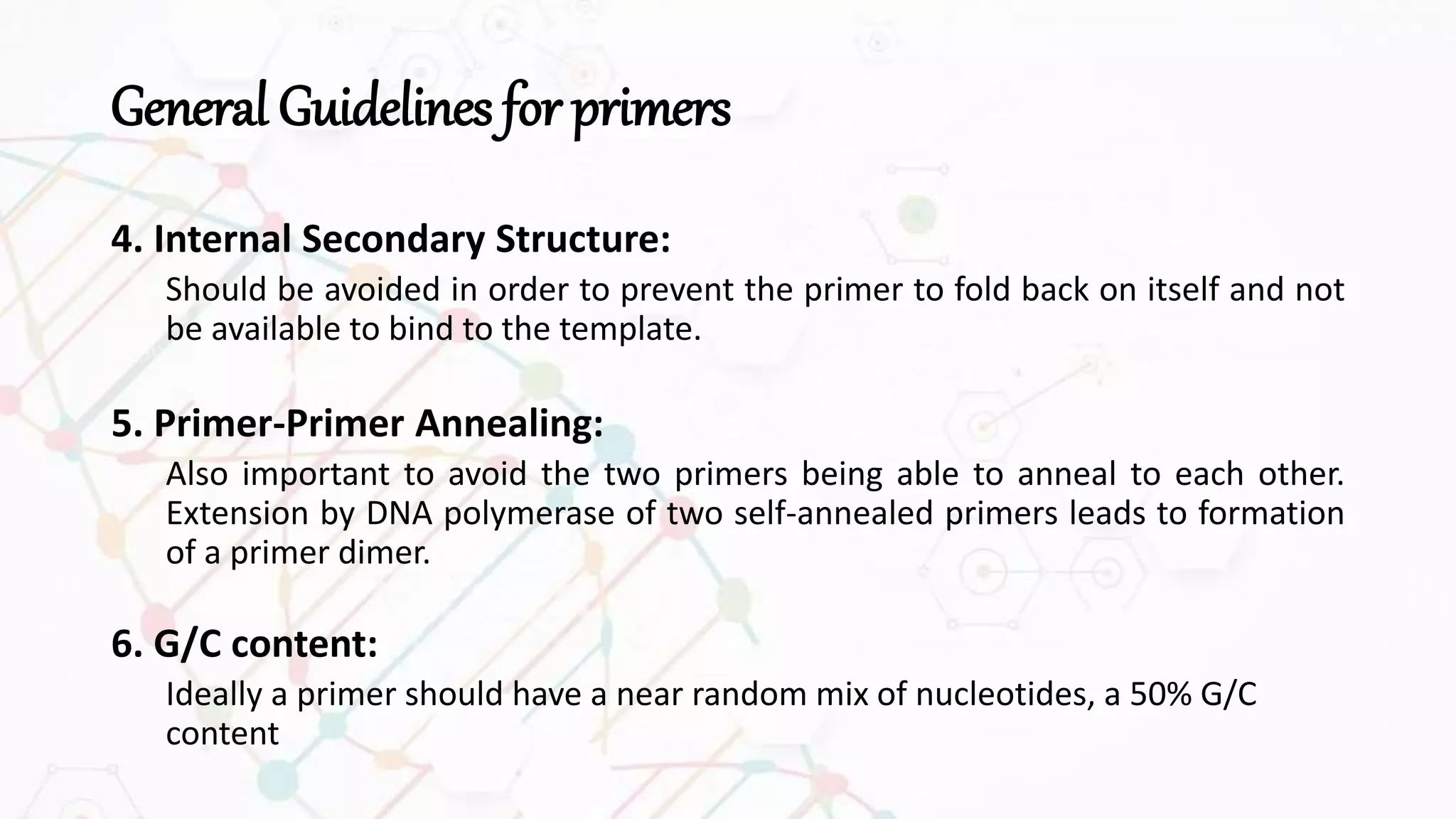 General Guidelines for primers

4. Internal Secondary Structure:

Should be avoided in order to prevent the primer to fold back on itself and not be available to bind to the template.

5. Primer-Primer Annealing:

Also important to avoid the two primers being able to anneal to each other. Extension by DNA polymerase of two self-annealed primers leads to formation of a primer dimer.

6. G/C content:

Ideally a primer should have a near random mix of nucleotides, a 50% G/C content